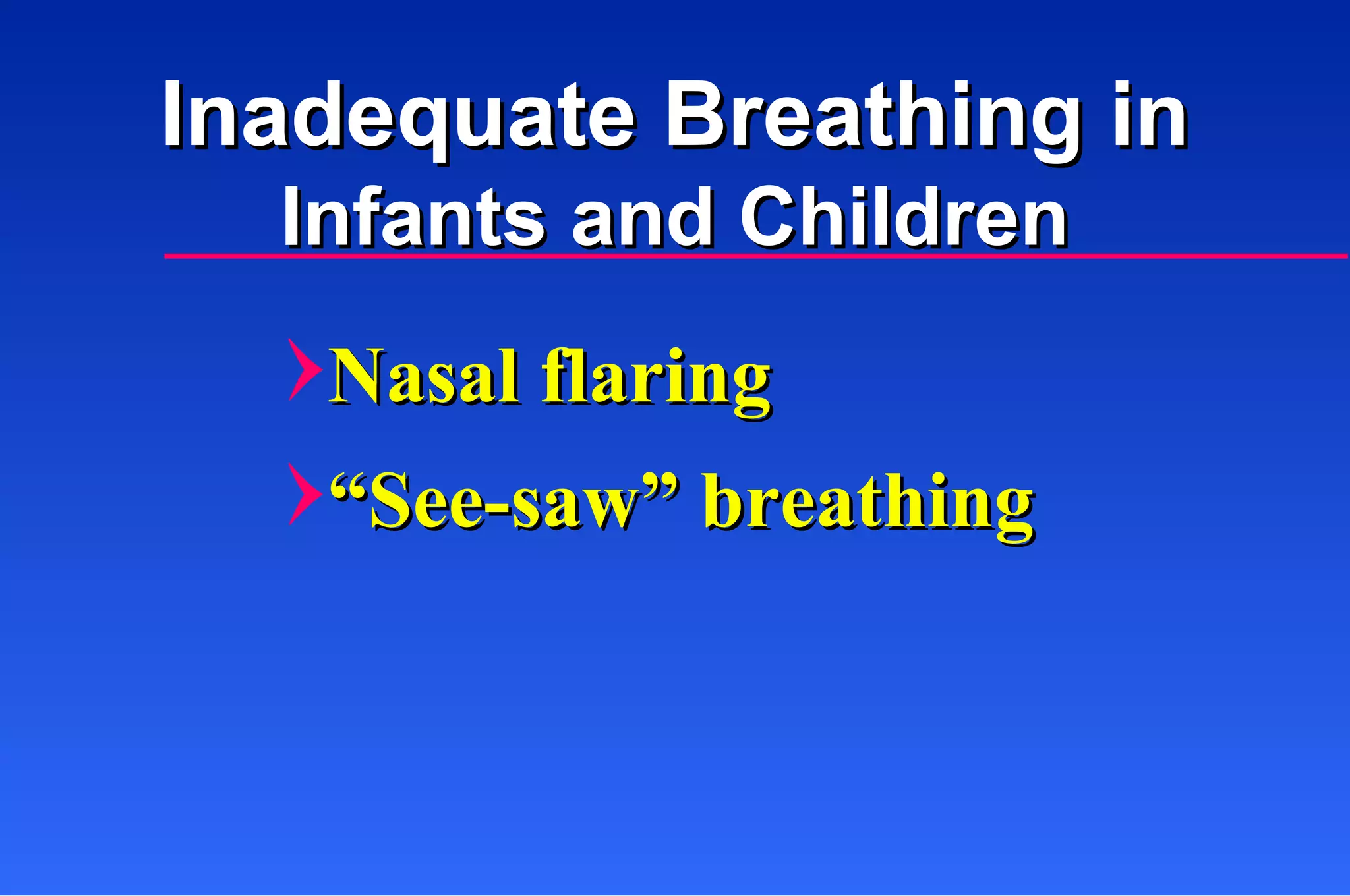 Inadequate Breathing in Infants and Children

Nasal flaring

“See-saw” breathing